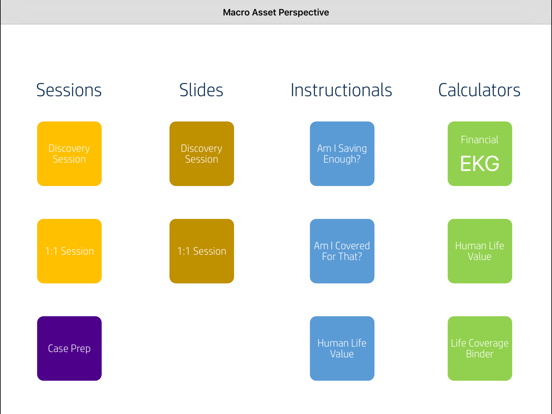 Macro Asset Perspective

Sessions

Discovery Session

1:1 Session

Case Prep

Slides

Discovery Session

1:1 Session

Instructionals

Am I Saving Enough?

Am I Covered For That?

Human Life Value

Calculators

Financial EKG

Human Life Value

Life Coverage Binder